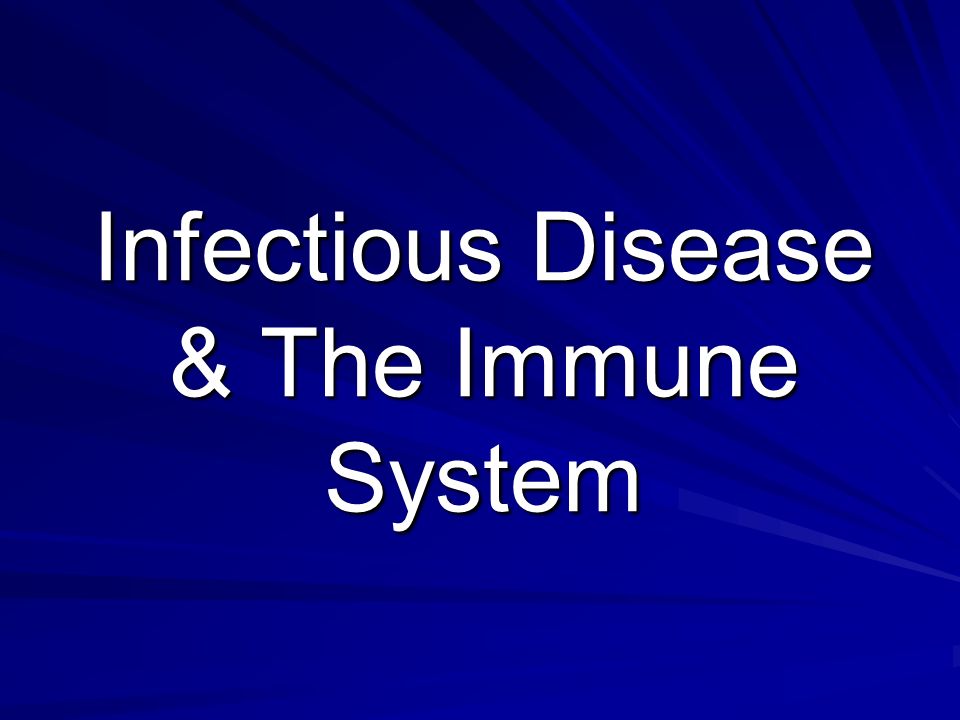 Infectious Disease & The Immune System